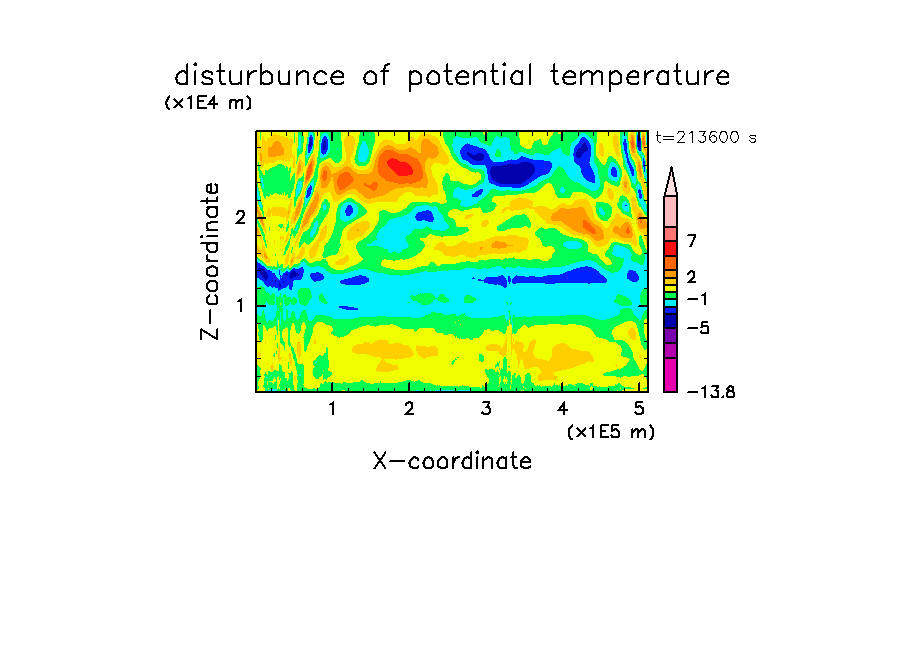 disturbunce of potential temperature

(x1E4 m)

t=213600 s

Z-coordinate

2

1

7
2
−1
−5
−13.8

1 2 3 4 5

(x1E5 m)

X-coordinate